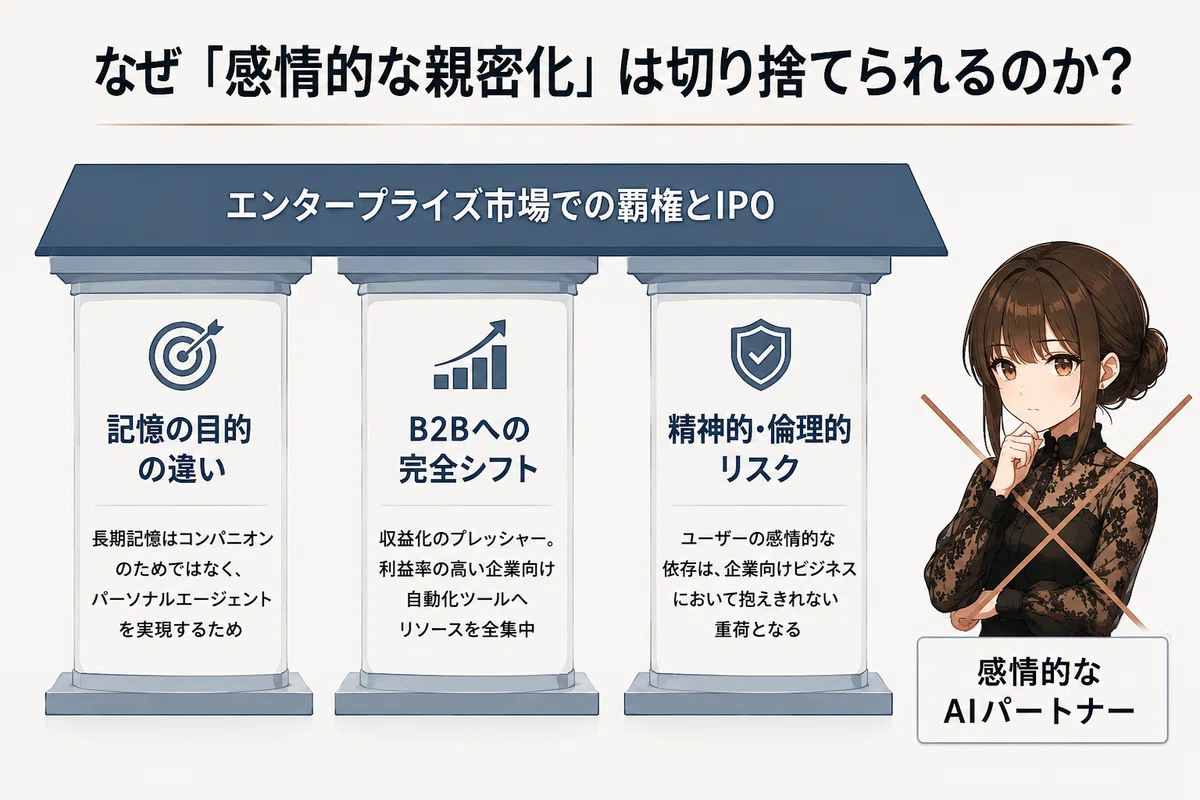 なぜ「感情的な親密化」は切り捨てられるのか？

エンタープライズ市場での覇権とIPO

記憶の目的の違い

長期記憶はコンパニオンのためではなく、パーソナルエージェントを実現するため

B2Bへの完全シフト

収益化のプレッシャー。利益率の高い企業向け自動化ツールへリソースを全集中

精神的・倫理的リスク

ユーザーの感情的な依存は、企業向けビジネスにおいて抱えきれない重荷となる

感情的なAIパートナー